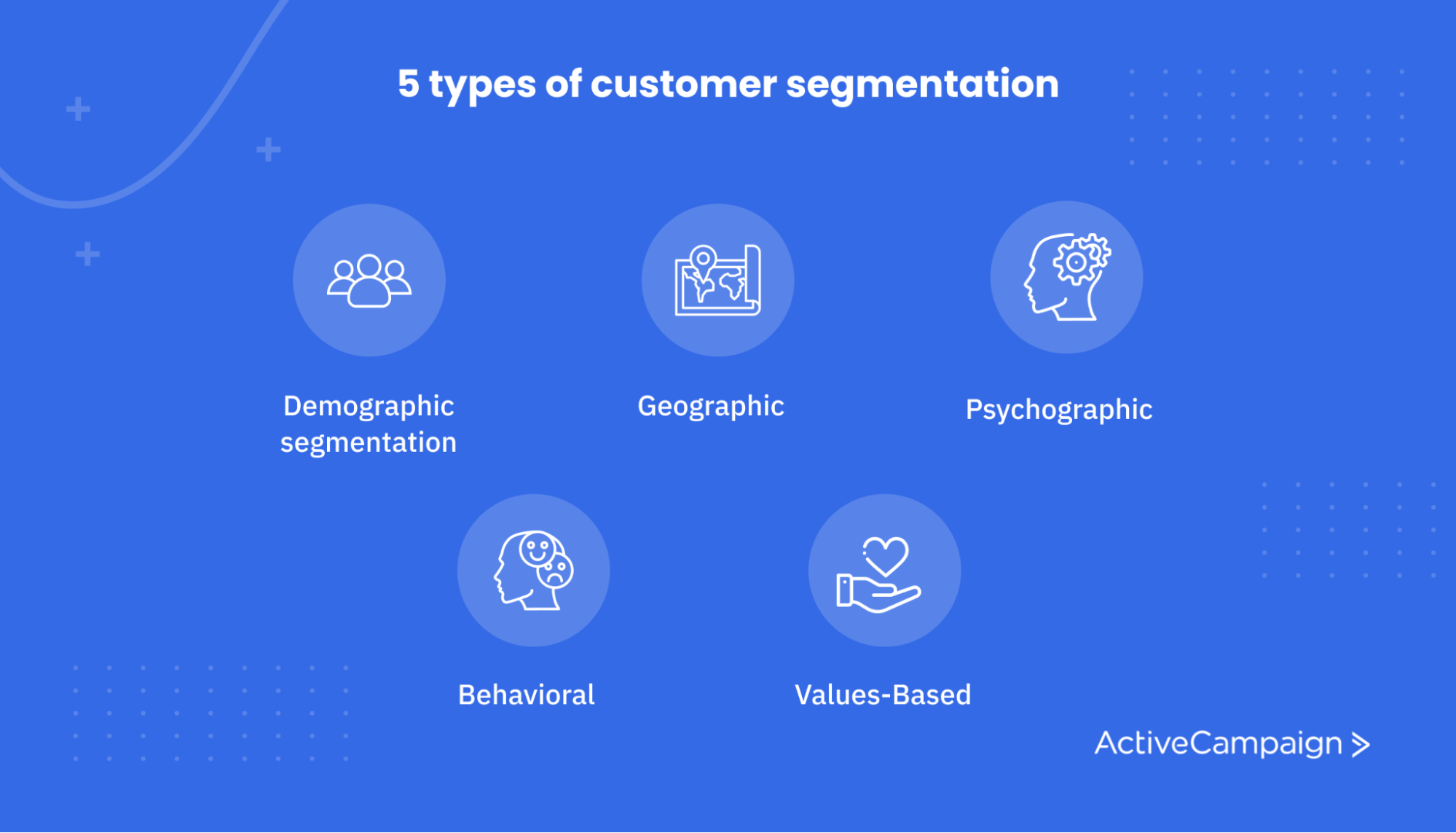 5 types of customer segmentation

Demographic segmentation

Geographic

Psychographic

Behavioral

Values-Based

ActiveCampaign >